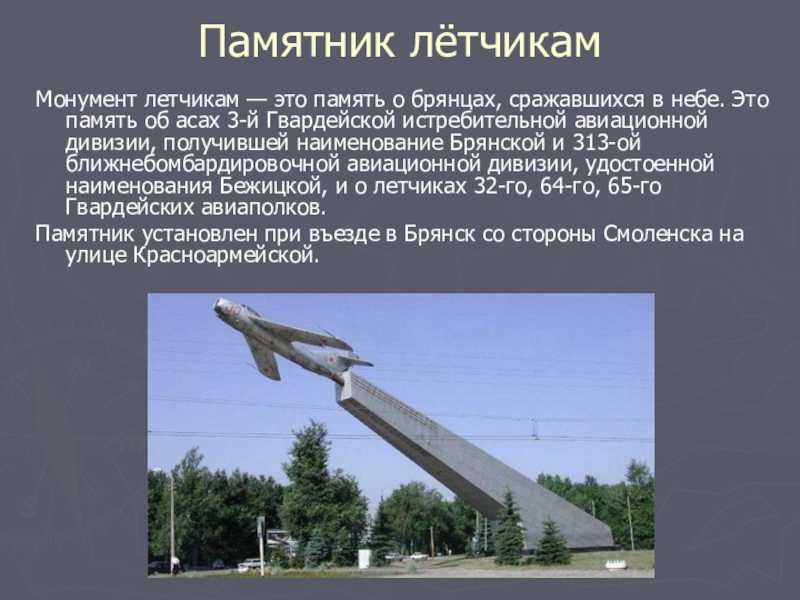 Памятник лётчикам

Монумент летчикам — это память о брянцах, сражавшихся в небе. Это память об асах 3-й Гвардейской истребительной авиационной дивизии, получившей наименование Брянской и 313-ой ближнебомбардировочной авиационной дивизии, удостоенной наименования Бежицкой, и о летчиках 32-го, 64-го, 65-го Гвардейских авиаполков.

Памятник установлен при въезде в Брянск со стороны Смоленска на улице Красноармейской.